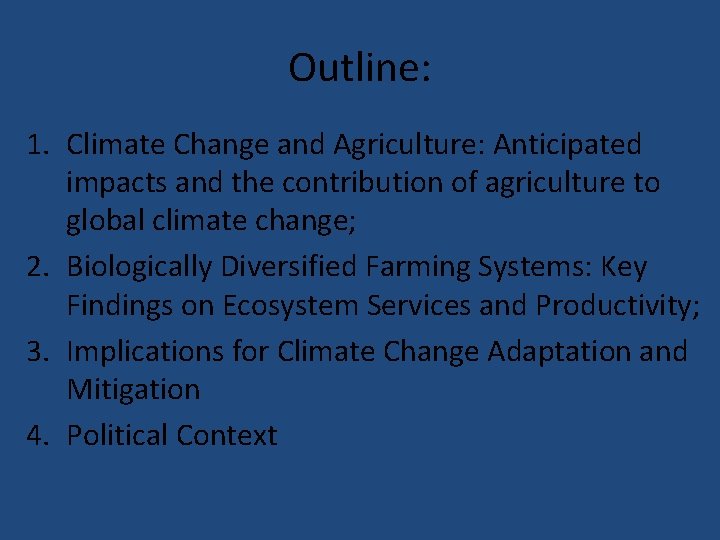 Outline:

1. Climate Change and Agriculture: Anticipated impacts and the contribution of agriculture to global climate change;
2. Biologically Diversified Farming Systems: Key Findings on Ecosystem Services and Productivity;
3. Implications for Climate Change Adaptation and Mitigation
4. Political Context